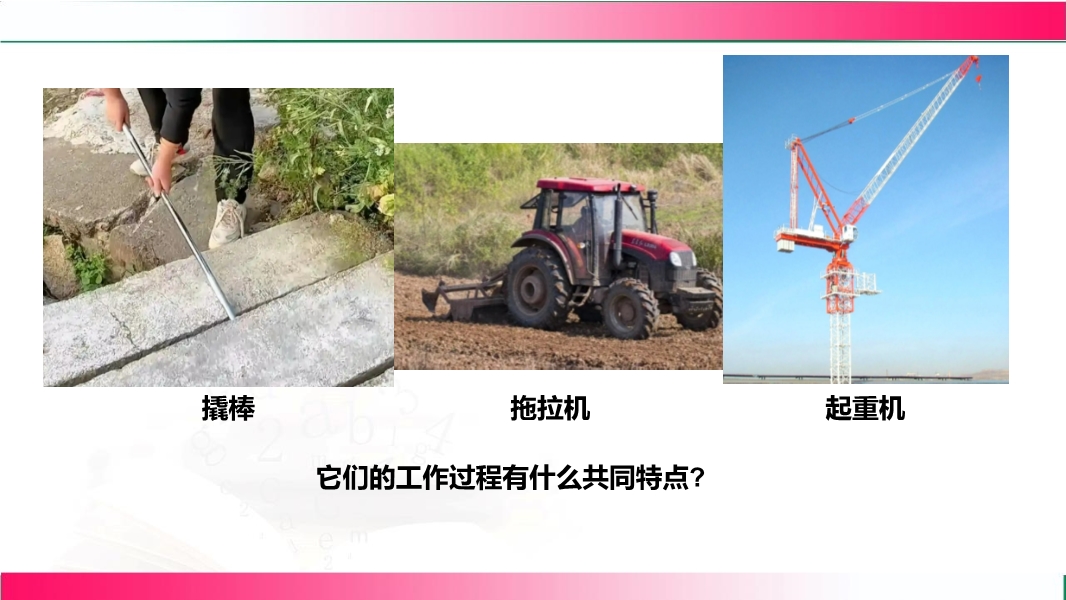 撬棒

拖拉机

起重机

它们的工作过程有什么共同特点？